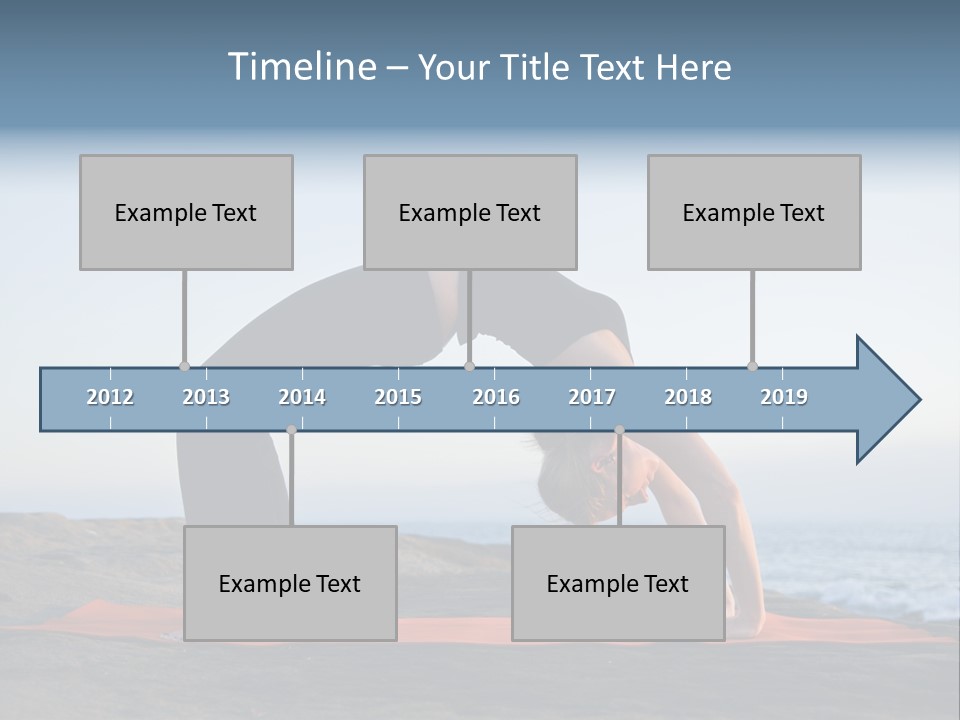 Timeline – Your Title Text Here

Example Text

Example Text

Example Text

2012 2013 2014 2015 2016 2017 2018 2019

Example Text

Example Text